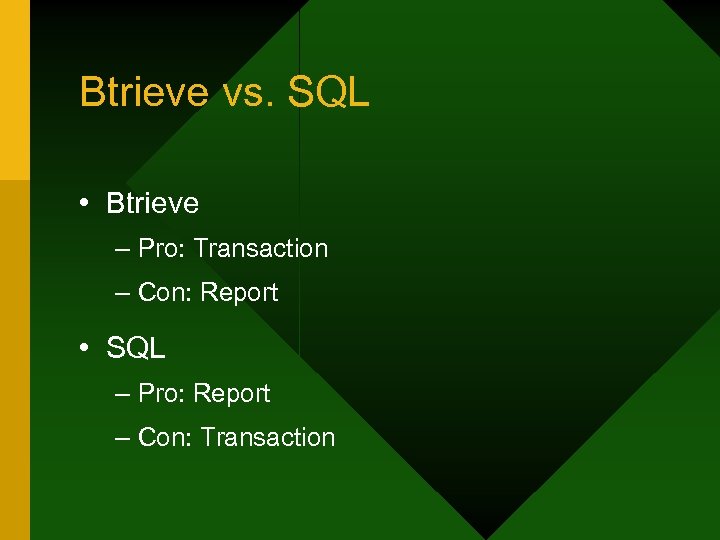 Btrieve vs. SQL

• Btrieve
– Pro: Transaction
– Con: Report
• SQL
– Pro: Report
– Con: Transaction